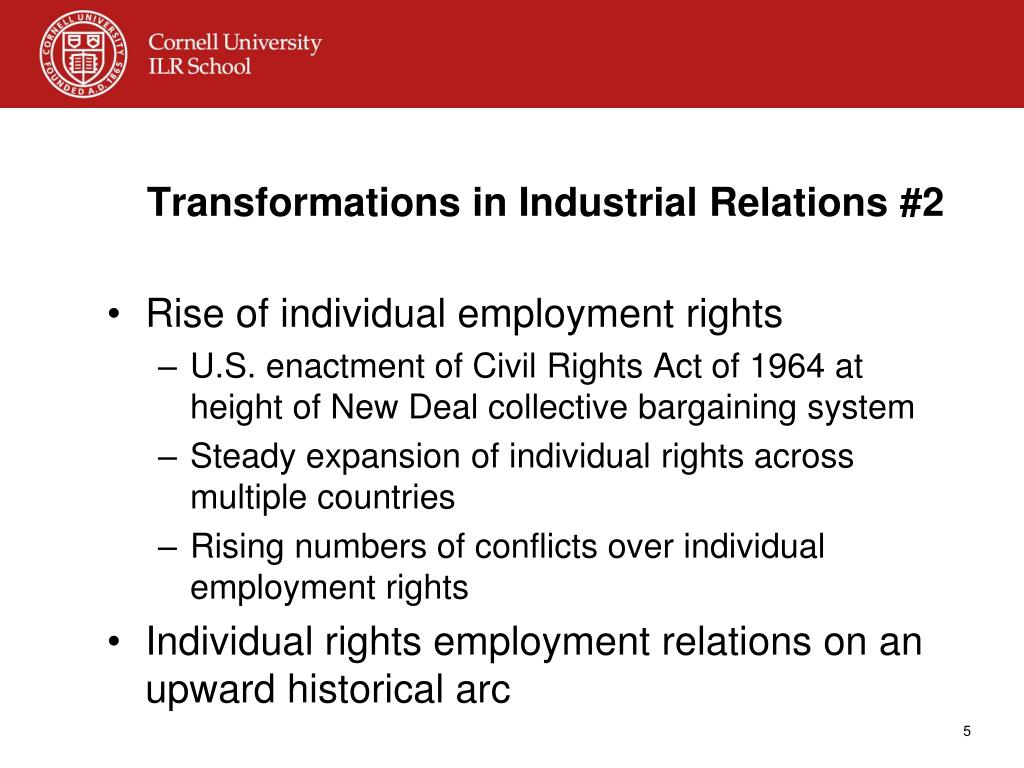 CORNELL UNIVERSITY FOUNDED A.D. 1865

Cornell University
ILR School

Transformations in Industrial Relations #2

• Rise of individual employment rights
– U.S. enactment of Civil Rights Act of 1964 at height of New Deal collective bargaining system
– Steady expansion of individual rights across multiple countries
– Rising numbers of conflicts over individual employment rights
• Individual rights employment relations on an upward historical arc

5